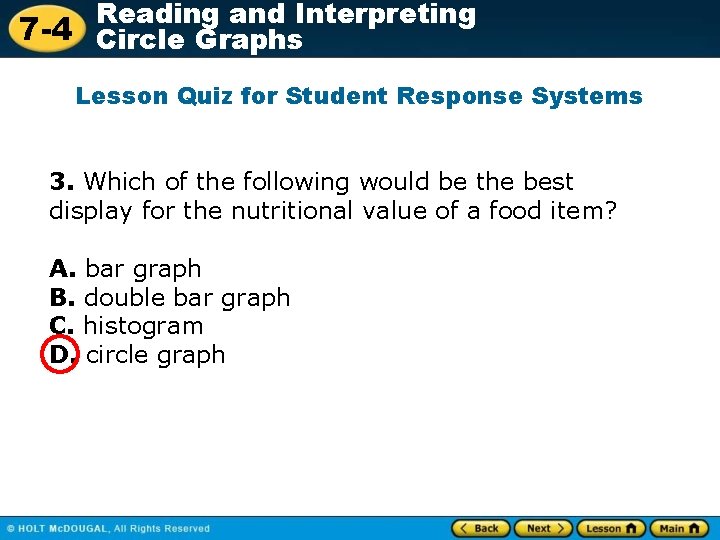 7-4 Reading and Interpreting Circle Graphs

Lesson Quiz for Student Response Systems

3. Which of the following would be the best display for the nutritional value of a food item?

A. bar graph
B. double bar graph
C. histogram
D. circle graph

© HOLT McDOUGAL, All Rights Reserved

Back Next Lesson Main